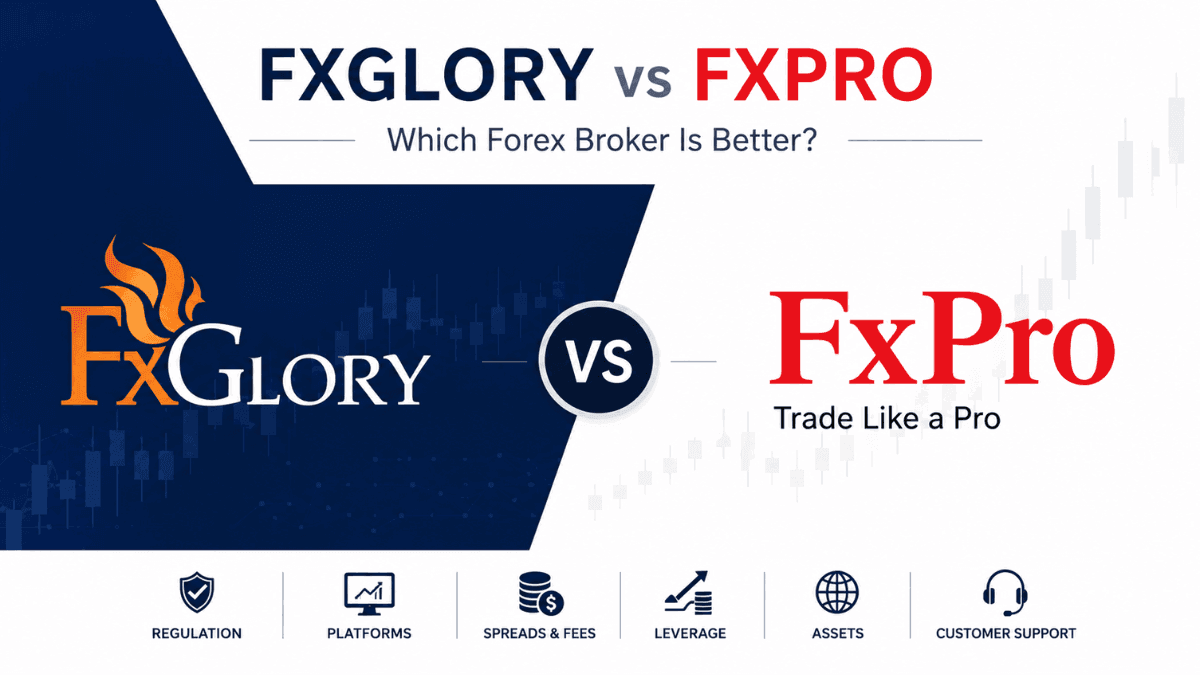 FXGLORY vs FXPRO

Which Forex Broker Is Better?

FxGlory

VS

FxPro

Trade Like a Pro

REGULATION

PLATFORMS

SPREADS & FEES

LEVERAGE

ASSETS

CUSTOMER SUPPORT